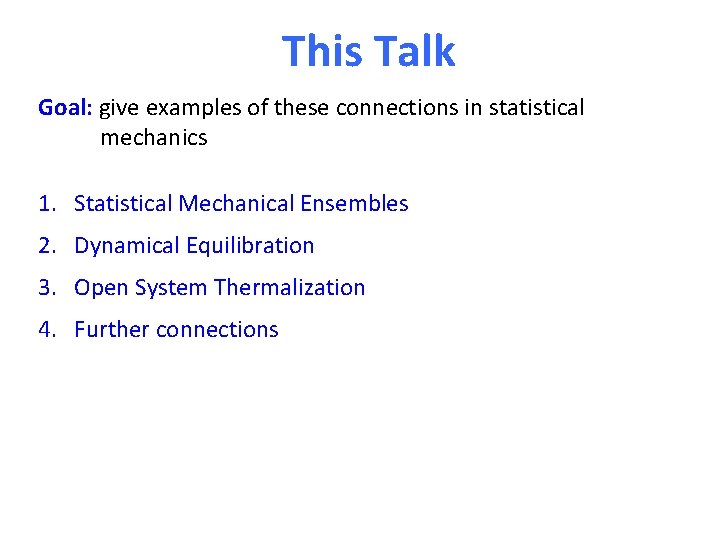 This Talk

Goal: give examples of these connections in statistical mechanics

1. Statistical Mechanical Ensembles
2. Dynamical Equilibration
3. Open System Thermalization
4. Further connections